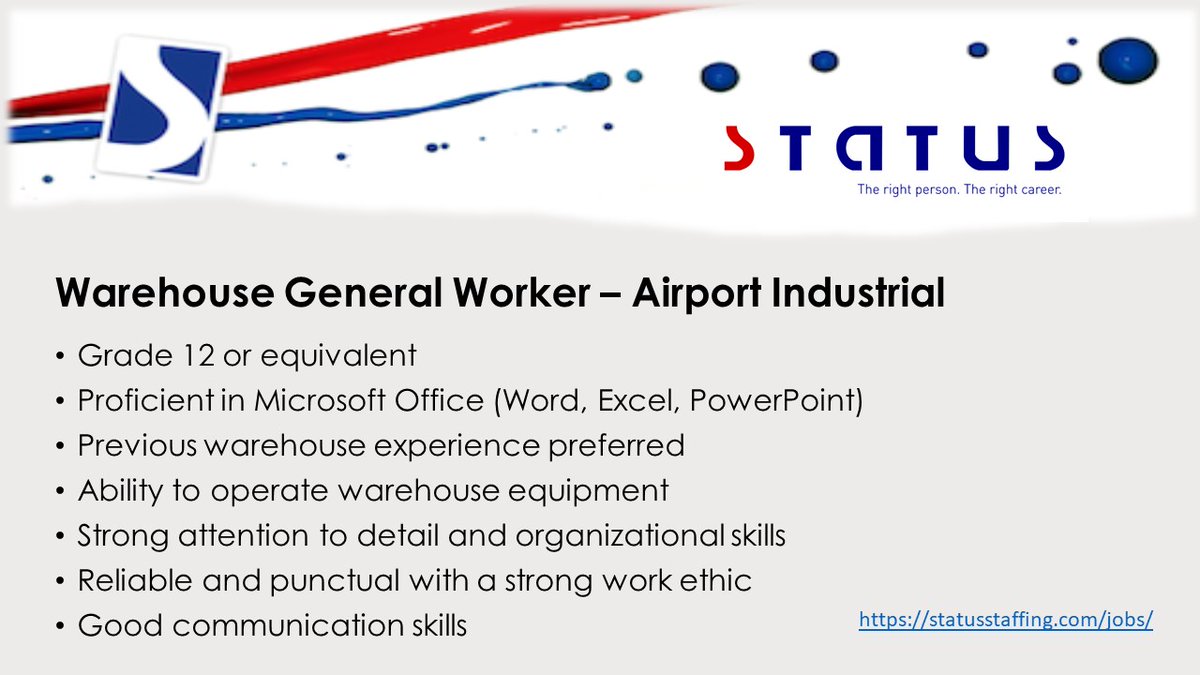 STATUS
The right person. The right career.

Warehouse General Worker – Airport Industrial

• Grade 12 or equivalent
• Proficient in Microsoft Office (Word, Excel, PowerPoint)
• Previous warehouse experience preferred
• Ability to operate warehouse equipment
• Strong attention to detail and organizational skills
• Reliable and punctual with a strong work ethic
• Good communication skills

https://statusstaffing.com/jobs/